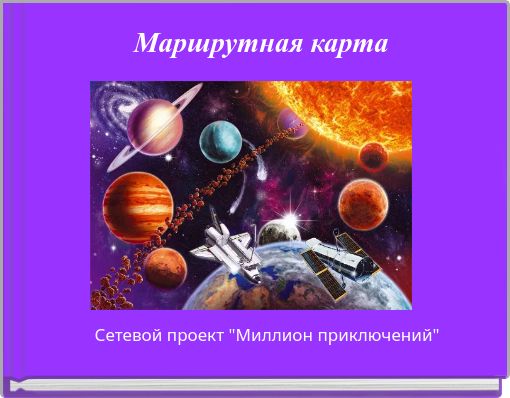 Маршрутная карта

Сетевой проект "Миллион приключений"